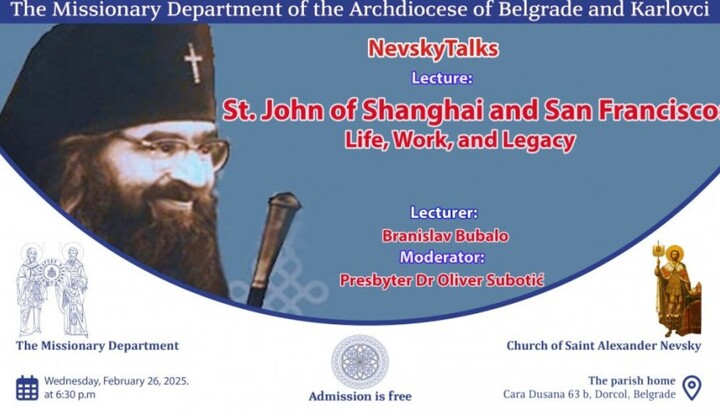 The Missionary Department of the Archdiocese of Belgrade and Karlovci

NevskyTalks

Lecture:

St. John of Shanghai and San Francisco:
Life, Work, and Legacy

Lecturer:
Branislav Bubalo
Moderator:
Presbyter Dr Oliver Subotić

The Missionary Department

Church of Saint Alexander Nevsky

Wednesday, February 26, 2025.
at 6:30 p.m

Admission is free

The parish home
Cara Dusana 63 b, Dorcol, Belgrade